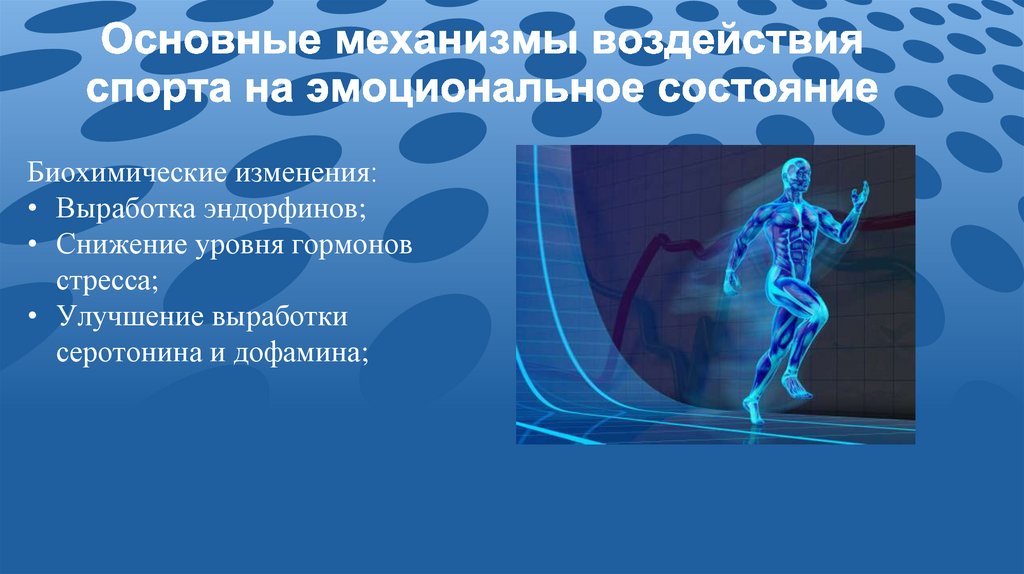 Основные механизмы воздействия спорта на эмоциональное состояние

Биохимические изменения:
• Выработка эндорфинов;
• Снижение уровня гормонов стресса;
• Улучшение выработки серотонина и дофамина;